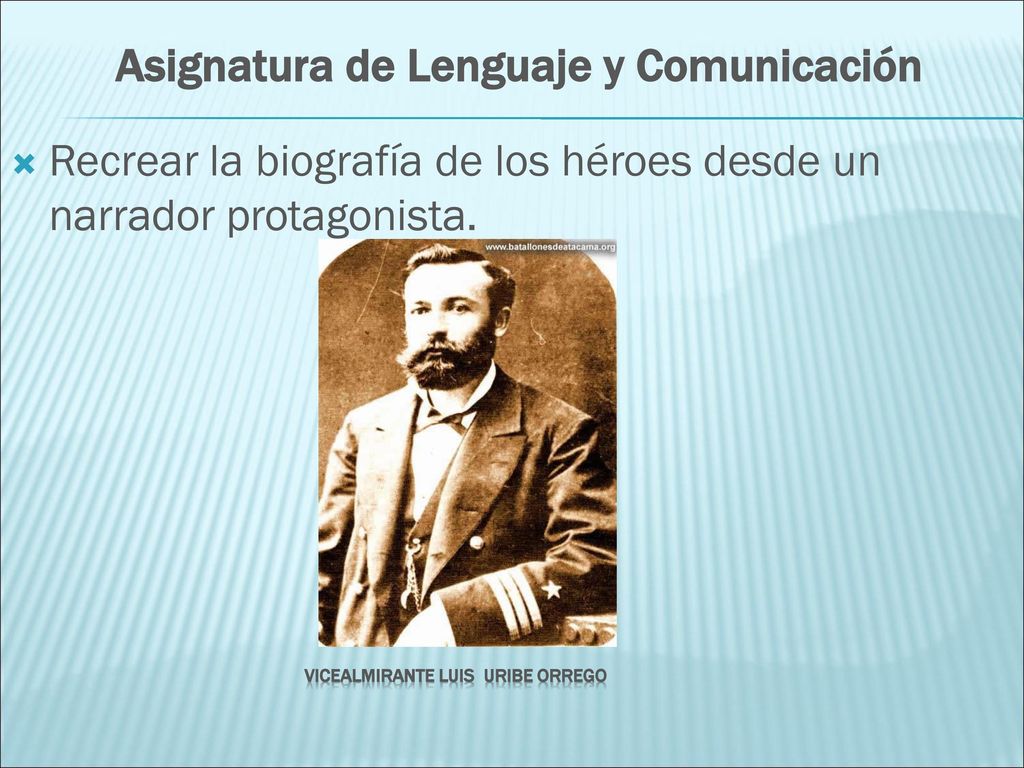 Asignatura de Lenguaje y Comunicación

Recrear la biografía de los héroes desde un narrador protagonista.

www.batallonesdeatacama.org

VICEALMIRANTE LUIS URIBE ORREGO